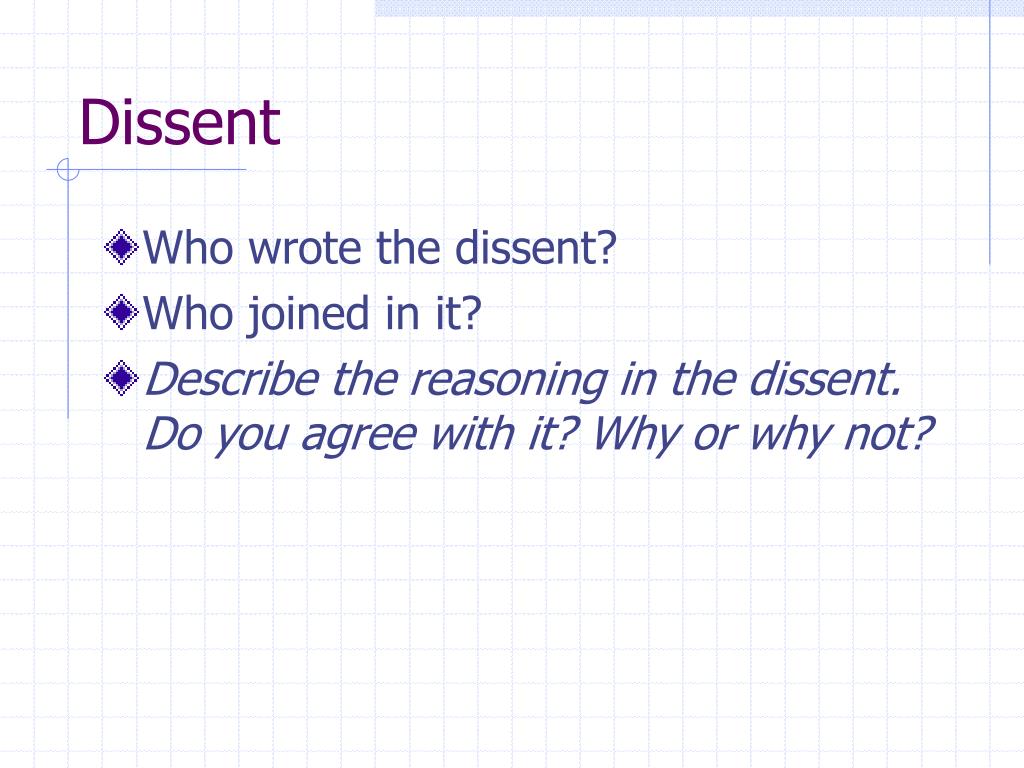 Dissent

Who wrote the dissent?

Who joined in it?

Describe the reasoning in the dissent. Do you agree with it? Why or why not?